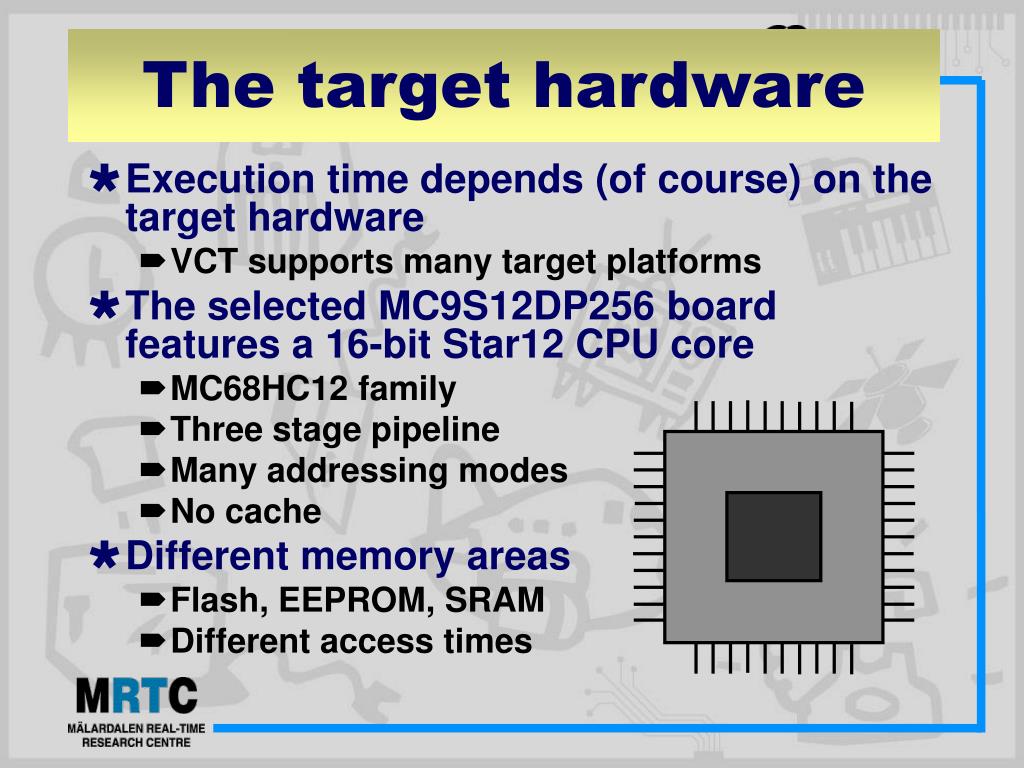 The target hardware

Execution time depends (of course) on the target hardware

VCT supports many target platforms

The selected MC9S12DP256 board features a 16-bit Star12 CPU core

MC68HC12 family

Three stage pipeline

Many addressing modes

No cache

Different memory areas

Flash, EEPROM, SRAM

Different access times

MRTC
MÄLARDALEN REAL-TIME RESEARCH CENTRE